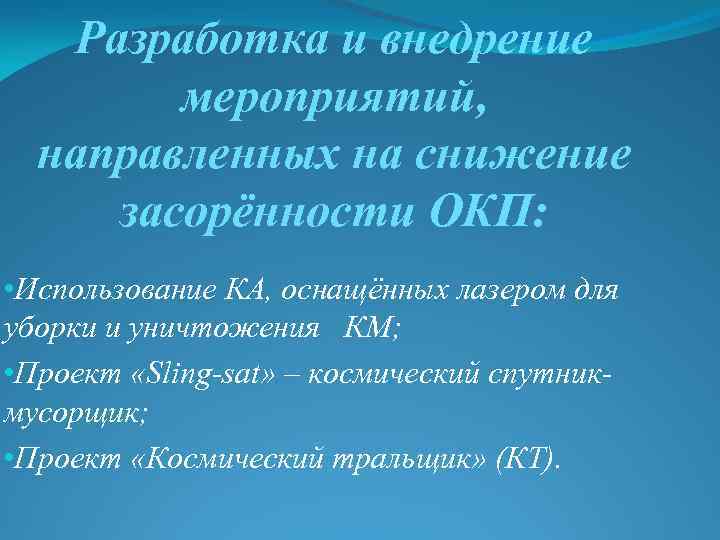 Разработка и внедрение мероприятий, направленных на снижение засорённости ОКП:

•Использование КА, оснащённых лазером для уборки и уничтожения КМ;

•Проект «Sling-sat» – космический спутник-мусорщик;

•Проект «Космический тральщик» (КТ).